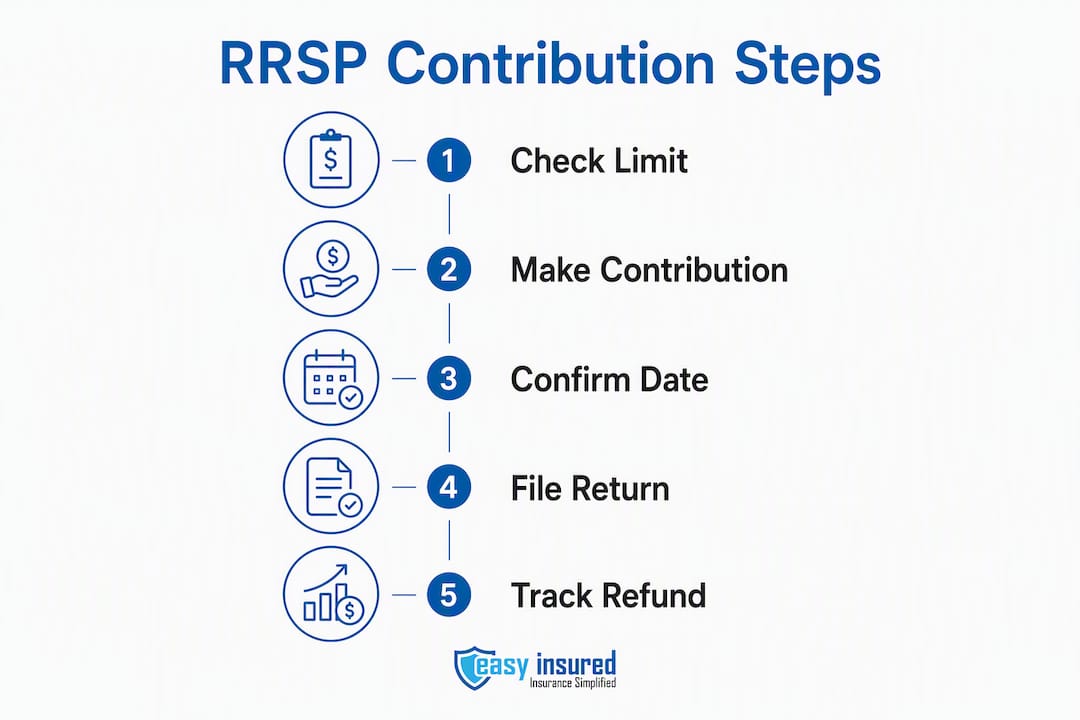 RRSP Contribution Steps

1 Check Limit

2 Make Contribution

3 Confirm Date

4 File Return

5 Track Refund

easy insured
Insurance Simplified